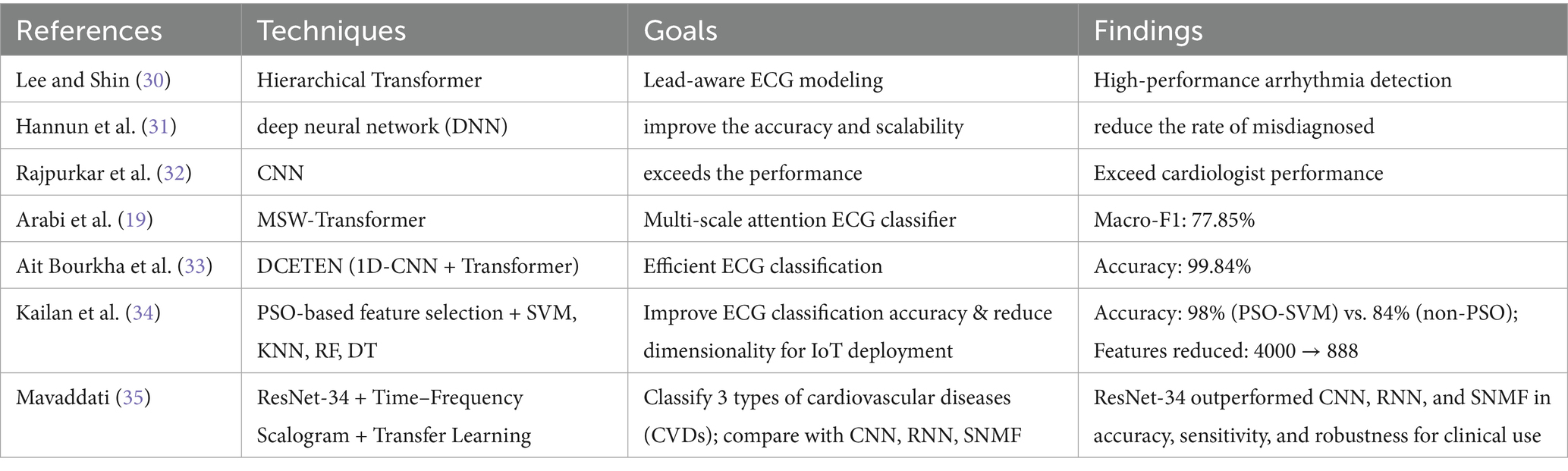 | References | Techniques | Goals | Findings |
|---|---|---|---|
| Lee and Shin (30) | Hierarchical Transformer | Lead-aware ECG modeling | High-performance arrhythmia detection |
| Hannun et al. (31) | deep neural network (DNN) | improve the accuracy and scalability | reduce the rate of misdiagnosed |
| Rajpurkar et al. (32) | CNN | exceeds the performance | Exceed cardiologist performance |
| Arabi et al. (19) | MSW-Transformer | Multi-scale attention ECG classifier | Macro-F1: 77.85% |
| Ait Bourkha et al. (33) | DCETEN (1D-CNN + Transformer) | Efficient ECG classification | Accuracy: 99.84% |
| Kailan et al. (34) | PSO-based feature selection + SVM, KNN, RF, DT | Improve ECG classification accuracy & reduce dimensionality for IoT deployment | Accuracy: 98% (PSO-SVM) vs. 84% (non-PSO); Features reduced: 4000 → 888 |
| Mavaddati (35) | ResNet-34 + Time–Frequency Scalogram + Transfer Learning | Classify 3 types of cardiovascular diseases (CVDs); compare with CNN, RNN, SNMF | ResNet-34 outperformed CNN, RNN, and SNMF in accuracy, sensitivity, and robustness for clinical use |